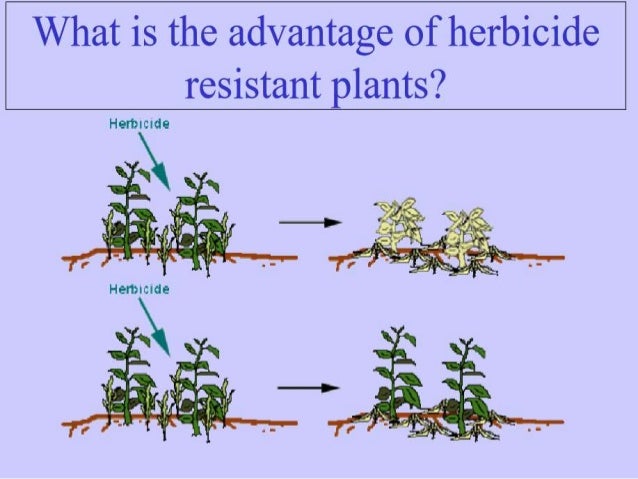 What is the advantage of herbicide resistant plants?

Herbicide

Herbicide